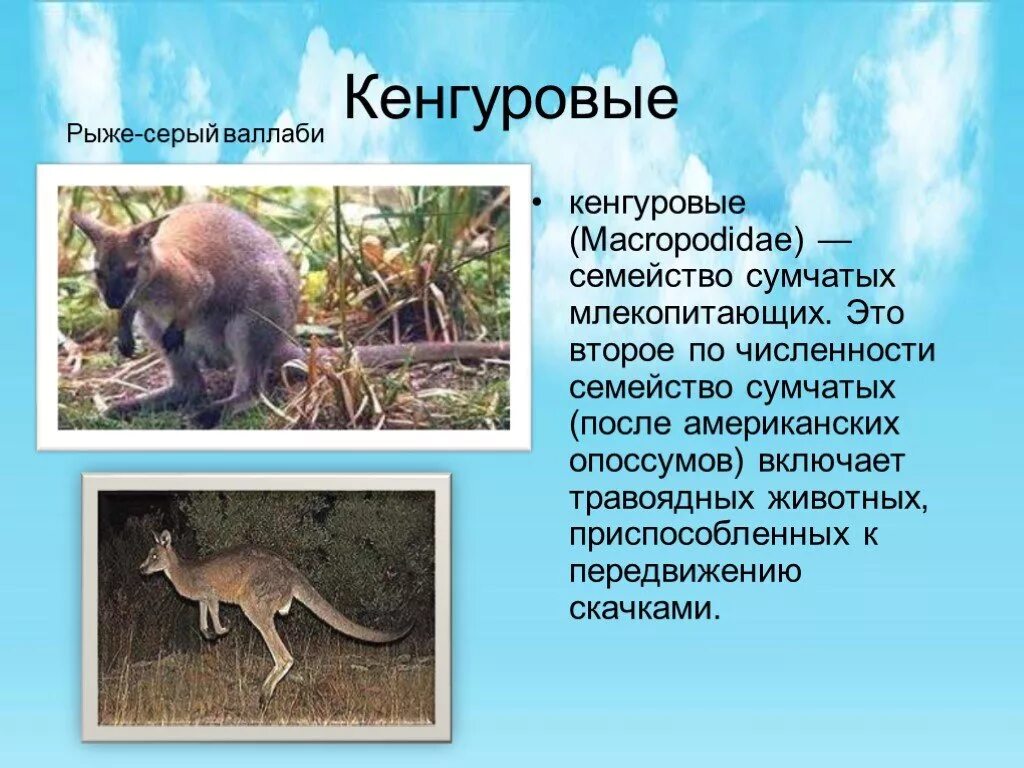 Кенгуровые

Рыже-серый валлаби

• кенгуровые (Macropodidae) — семейство сумчатых млекопитающих. Это второе по численности семейство сумчатых (после американских опоссумов) включает травоядных животных, приспособленных к передвижению скачками.